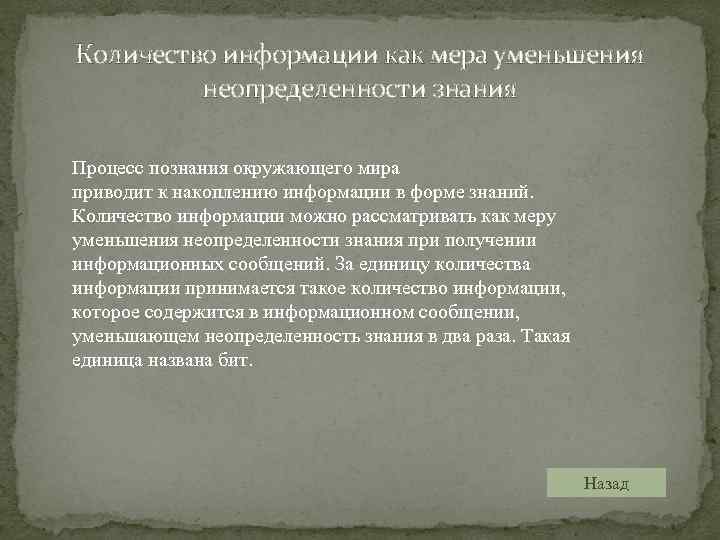 Количество информации как мера уменьшения неопределенности знания

Процесс познания окружающего мира приводит к накоплению информации в форме знаний. Количество информации можно рассматривать как меру уменьшения неопределенности знания при получении информационных сообщений. За единицу количества информации принимается такое количество информации, которое содержится в информационном сообщении, уменьшающем неопределенность знания в два раза. Такая единица названа бит.

Назад